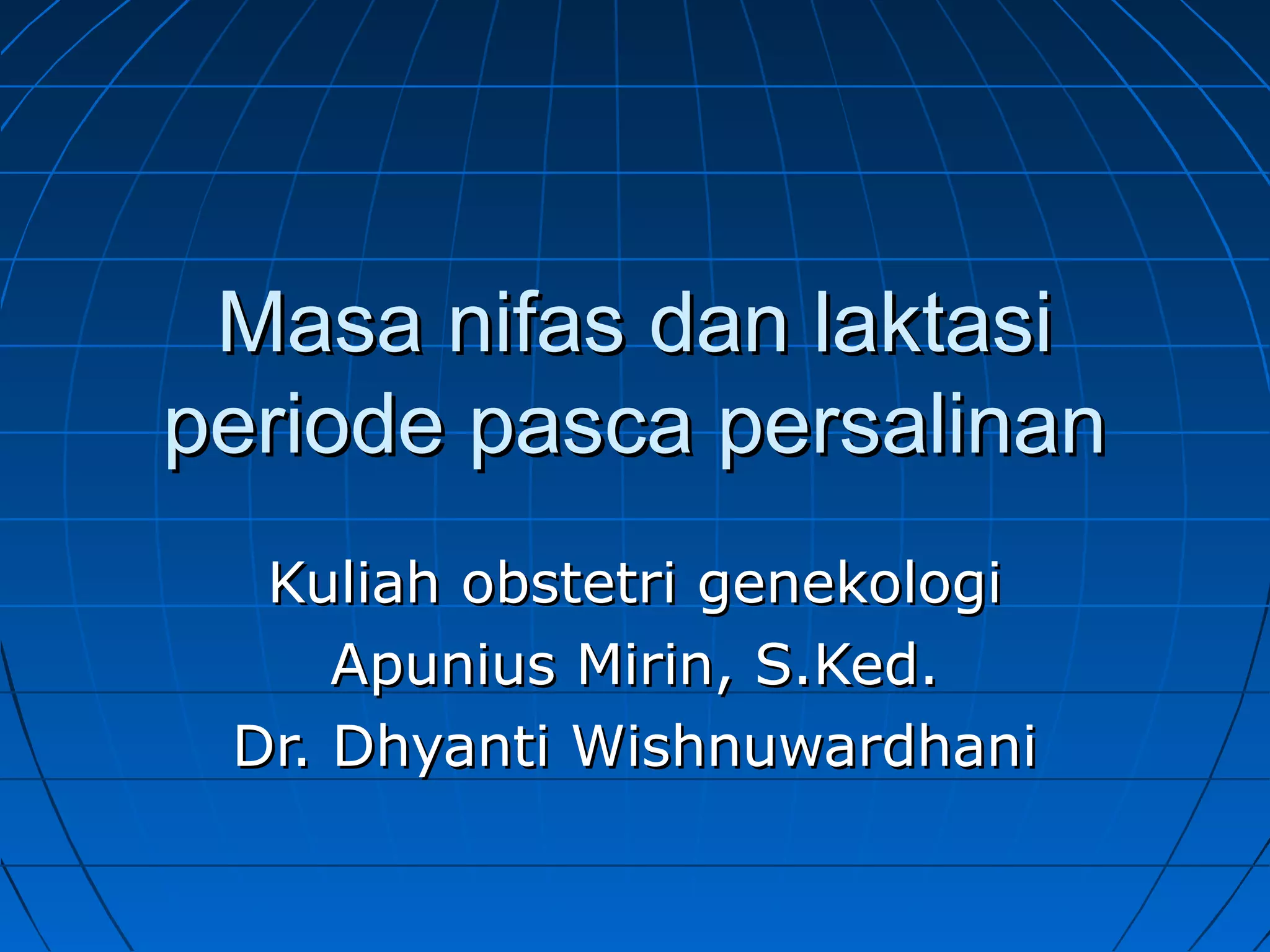 Masa nifas dan laktasi
periode pasca persalinan

Kuliah obstetri genekologi
Apunius Mirin, S.Ked.
Dr. Dhyanti Wishnuwardhani